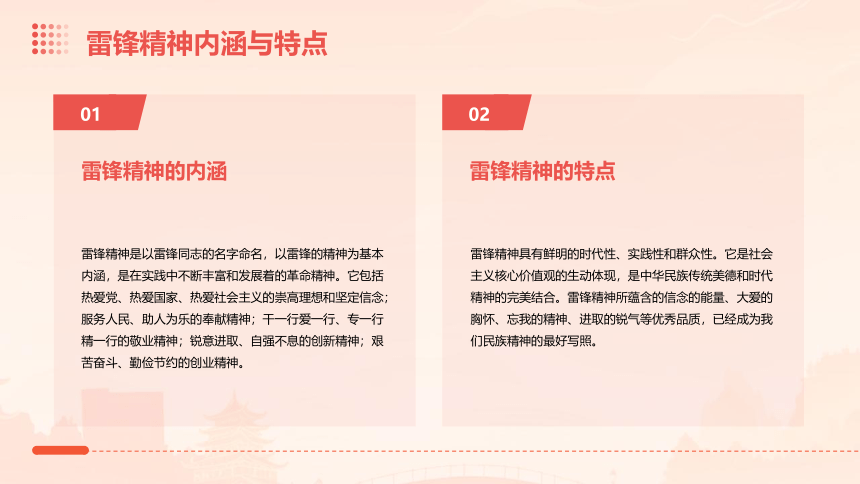 雷锋精神内涵与特点

01

雷锋精神的内涵

雷锋精神是以雷锋同志的名字命名，以雷锋的精神为基本内涵，是在实践中不断丰富和发展着的革命精神。它包括热爱党、热爱国家、热爱社会主义的崇高理想和坚定信念；服务人民、助人为乐的奉献精神；干一行爱一行、专一行精一行的敬业精神；锐意进取、自强不息的创新精神；艰苦奋斗、勤俭节约的创业精神。

02

雷锋精神的特点

雷锋精神具有鲜明的时代性、实践性和群众性。它是社会主义核心价值观的生动体现，是中华民族传统美德和时代精神的完美结合。雷锋精神所蕴含的信念的能量、大爱的胸怀、忘我的精神、进取的锐气等优秀品质，已经成为我们民族精神的最好写照。